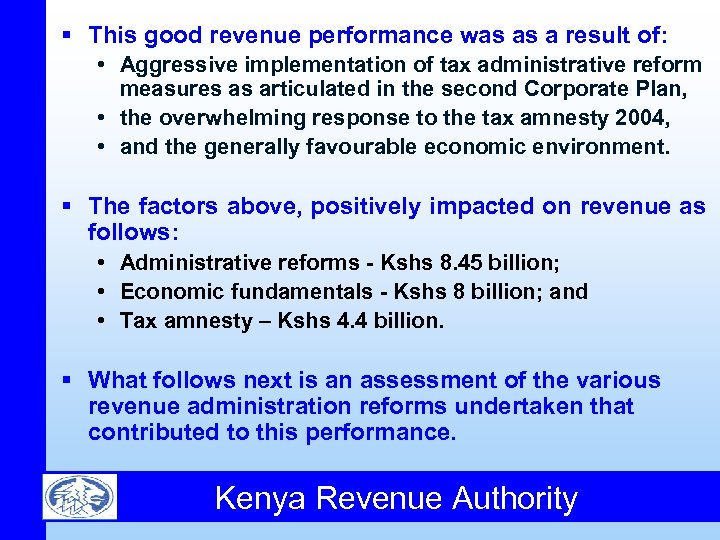 ▪ This good revenue performance was as a result of:

• Aggressive implementation of tax administrative reform measures as articulated in the second Corporate Plan,
• the overwhelming response to the tax amnesty 2004,
• and the generally favourable economic environment.

▪ The factors above, positively impacted on revenue as follows:

• Administrative reforms - Kshs 8.45 billion;
• Economic fundamentals - Kshs 8 billion; and
• Tax amnesty – Kshs 4.4 billion.

▪ What follows next is an assessment of the various revenue administration reforms undertaken that contributed to this performance.

Kenya Revenue Authority